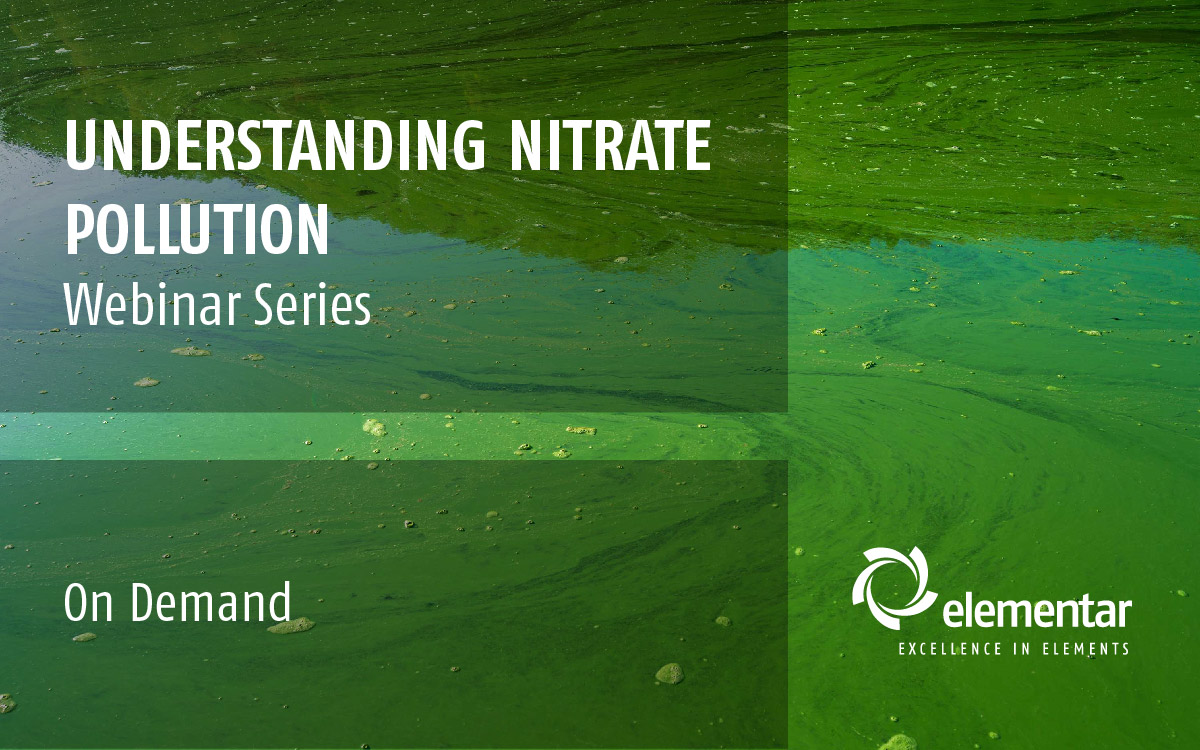 UNDERSTANDING NITRATE POLLUTION
Webinar Series

On Demand

elementar
EXCELLENCE IN ELEMENTS